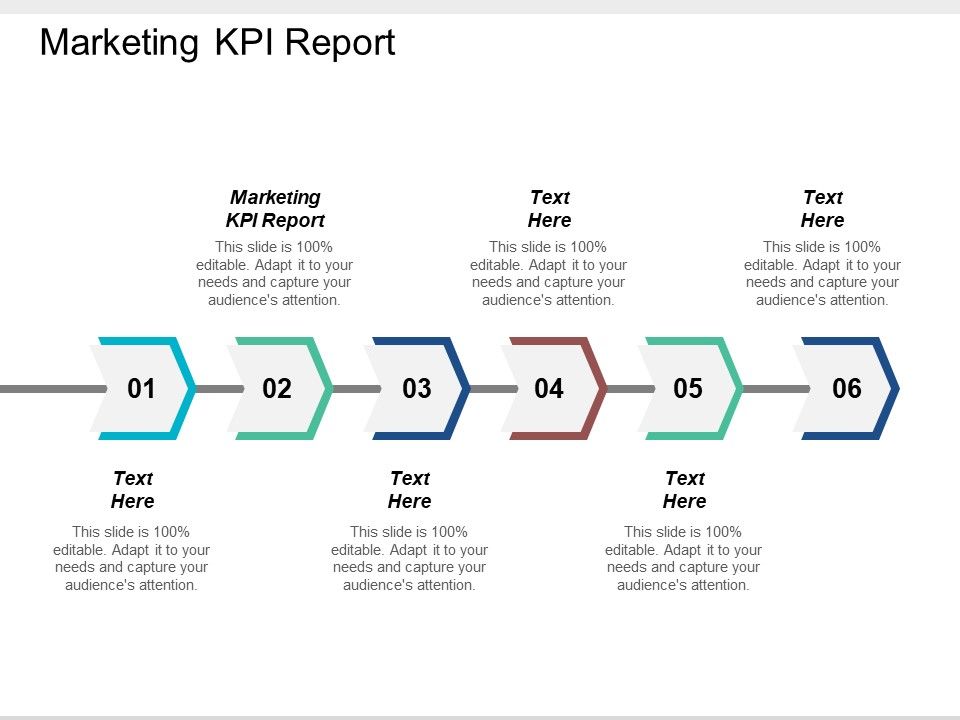 Marketing KPI Report

Marketing KPI Report

This slide is 100% editable. Adapt it to your needs and capture your audience's attention.

Text Here

This slide is 100% editable. Adapt it to your needs and capture your audience's attention.

Text Here

This slide is 100% editable. Adapt it to your needs and capture your audience's attention.

01

02

03

04

05

06

Text Here

This slide is 100% editable. Adapt it to your needs and capture your audience's attention.

Text Here

This slide is 100% editable. Adapt it to your needs and capture your audience's attention.

Text Here

This slide is 100% editable. Adapt it to your needs and capture your audience's attention.